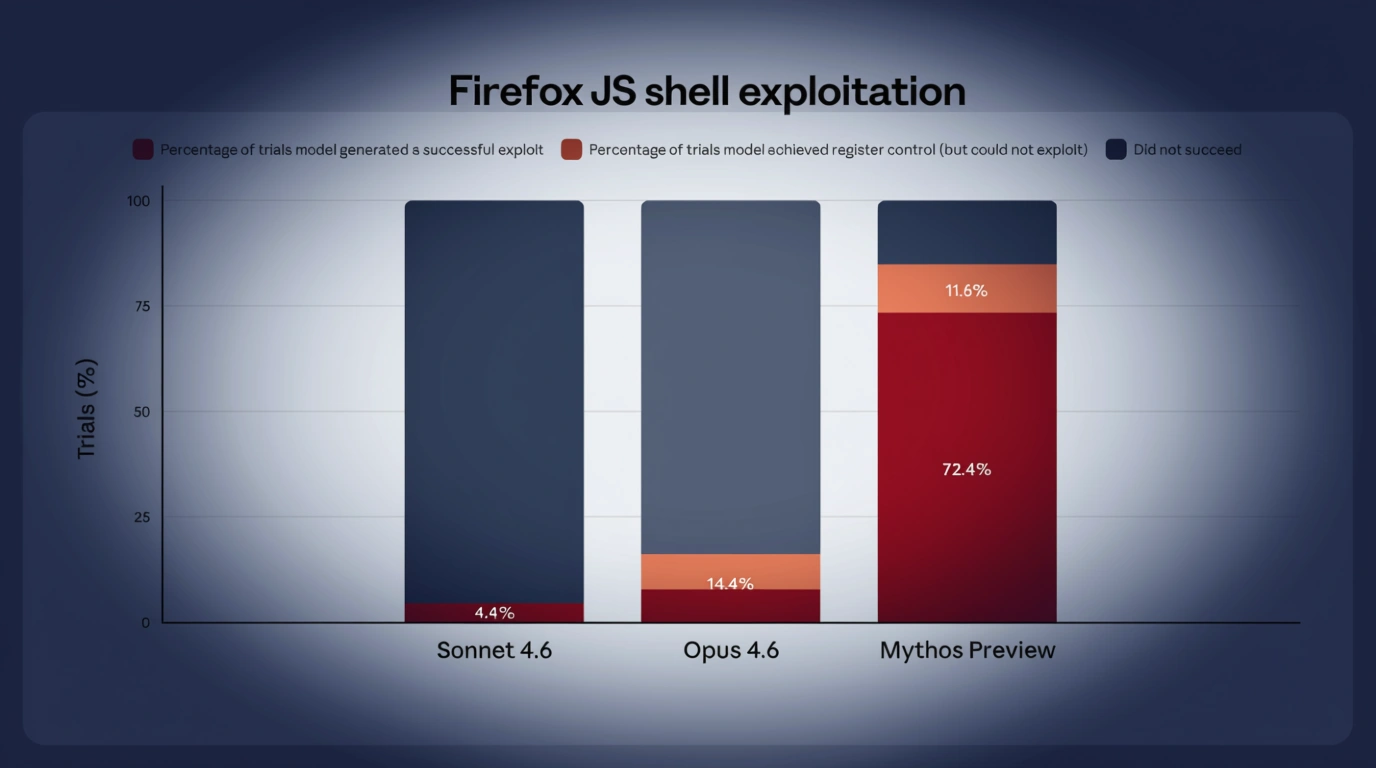 Firefox JS shell exploitation

Percentage of trials model generated a successful exploit
Percentage of trials model achieved register control (but could not exploit)
Did not succeed

Trials (%)

100
75
50
25
0

4.4%
14.4%
11.6%
72.4%

Sonnet 4.6
Opus 4.6
Mythos Preview